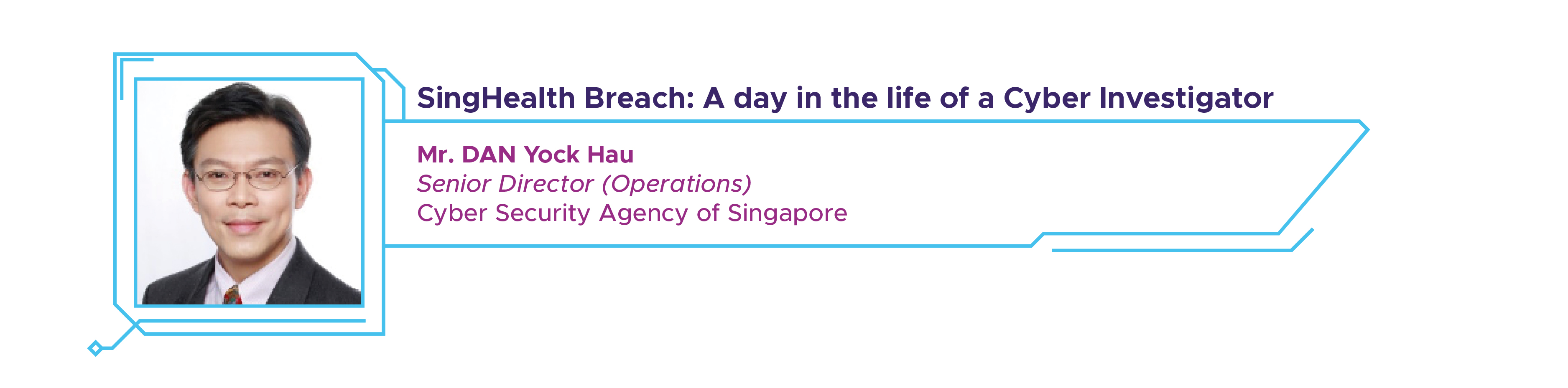 SingHealth Breach: A day in the life of a Cyber Investigator

Mr. DAN Yock Hau
Senior Director (Operations)
Cyber Security Agency of Singapore